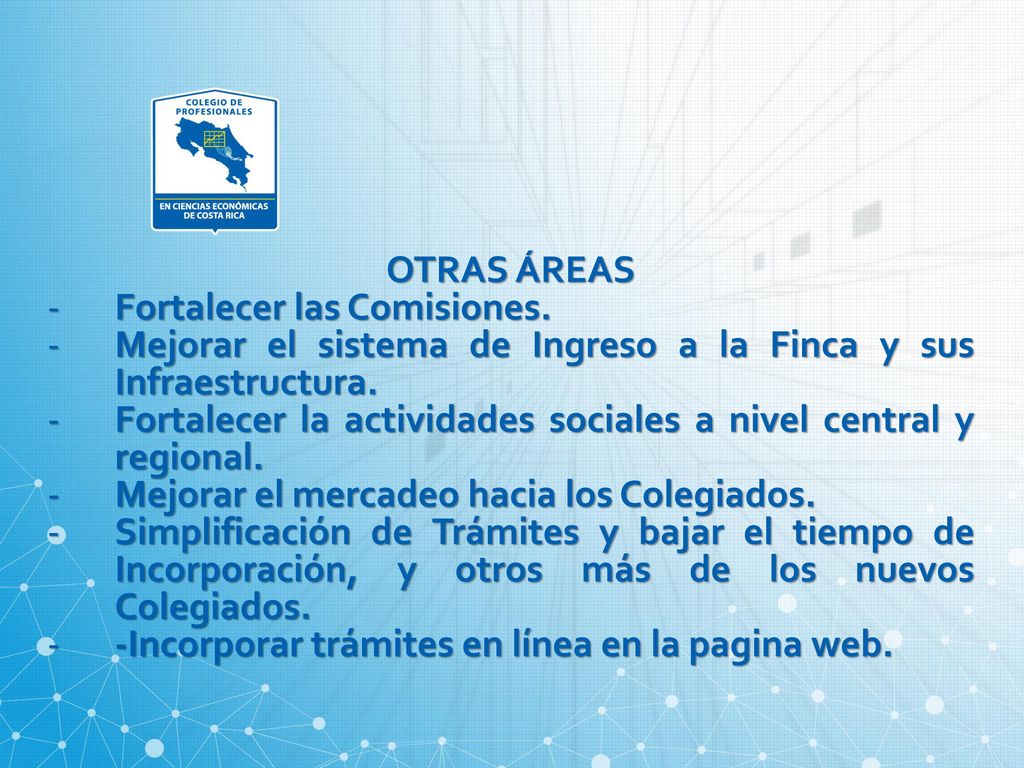 COLEGIO DE PROFESIONALES

EN CIENCIAS ECONÓMICAS DE COSTA RICA

OTRAS ÁREAS

- Fortalecer las Comisiones.
- Mejorar el sistema de Ingreso a la Finca y sus Infraestructura.
- Fortalecer la actividades sociales a nivel central y regional.
- Mejorar el mercadeo hacia los Colegiados.
- Simplificación de Trámites y bajar el tiempo de Incorporación, y otros más de los nuevos Colegiados.
- -Incorporar trámites en línea en la pagina web.